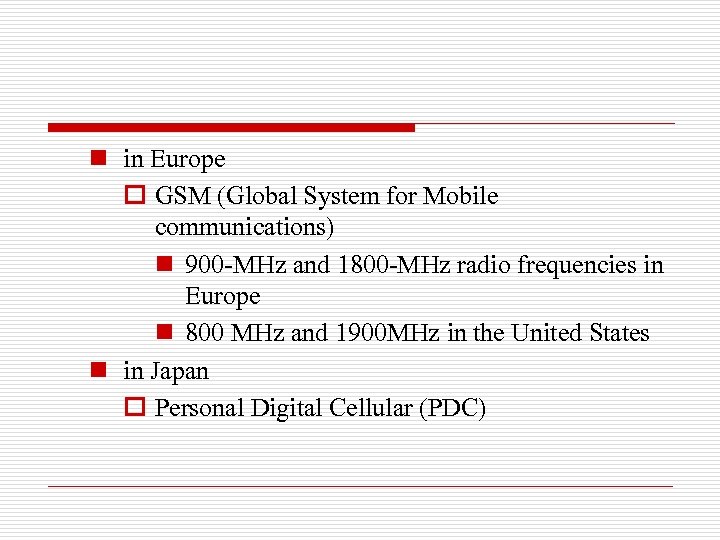 in Europe

GSM (Global System for Mobile communications)

900-MHz and 1800-MHz radio frequencies in Europe

800 MHz and 1900MHz in the United States

in Japan

Personal Digital Cellular (PDC)